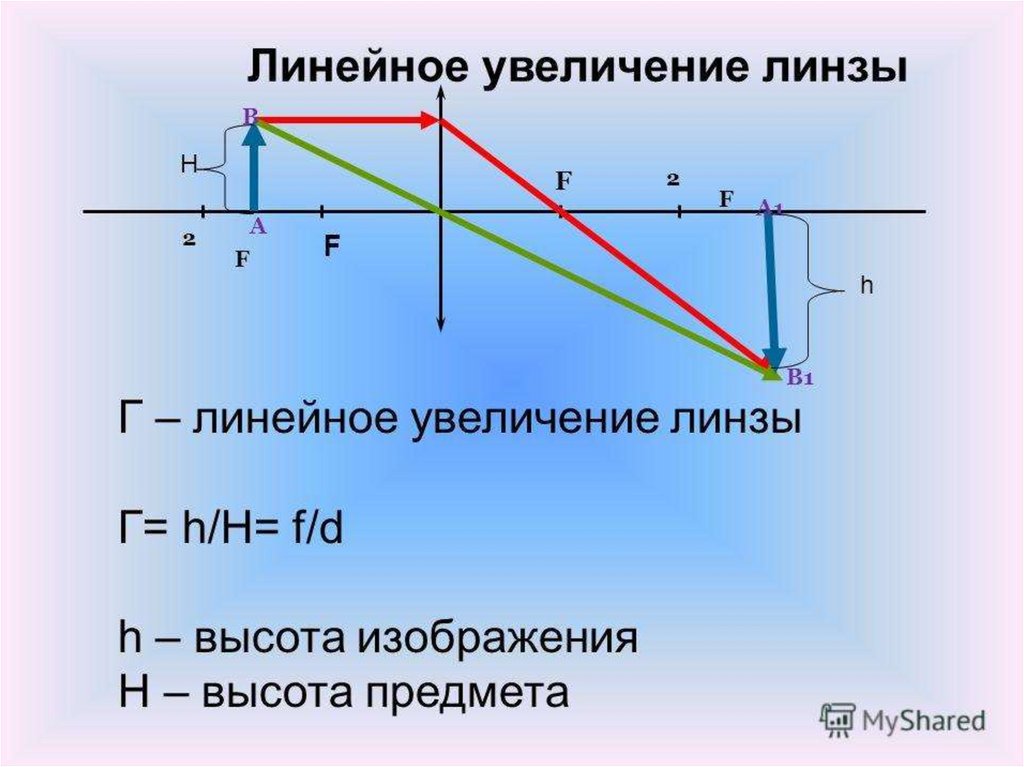 Линейное увеличение линзы

B
H
A
2
F
F
F
2
F
A₁
h
B₁

Г – линейное увеличение линзы

Г= h/H= f/d

h – высота изображения
H – высота предмета

MyShared